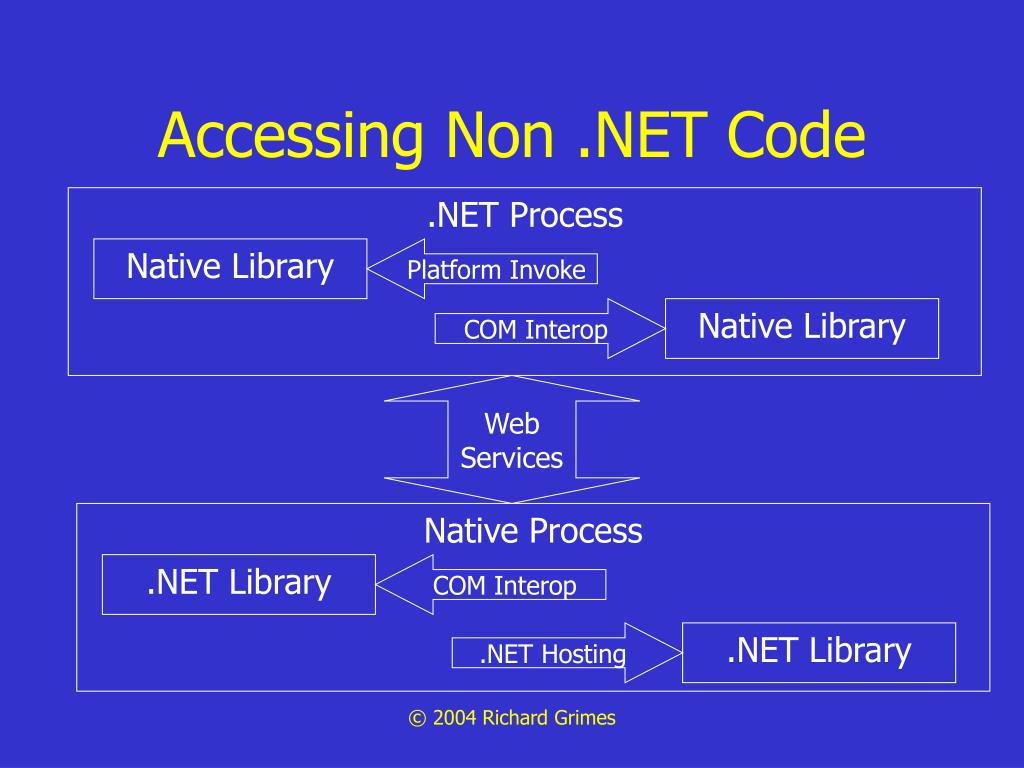 Accessing Non .NET Code

.NET Process

Native Library

Platform Invoke

COM Interop

Native Library

Web Services

Native Process

.NET Library

COM Interop

.NET Hosting

.NET Library

© 2004 Richard Grimes